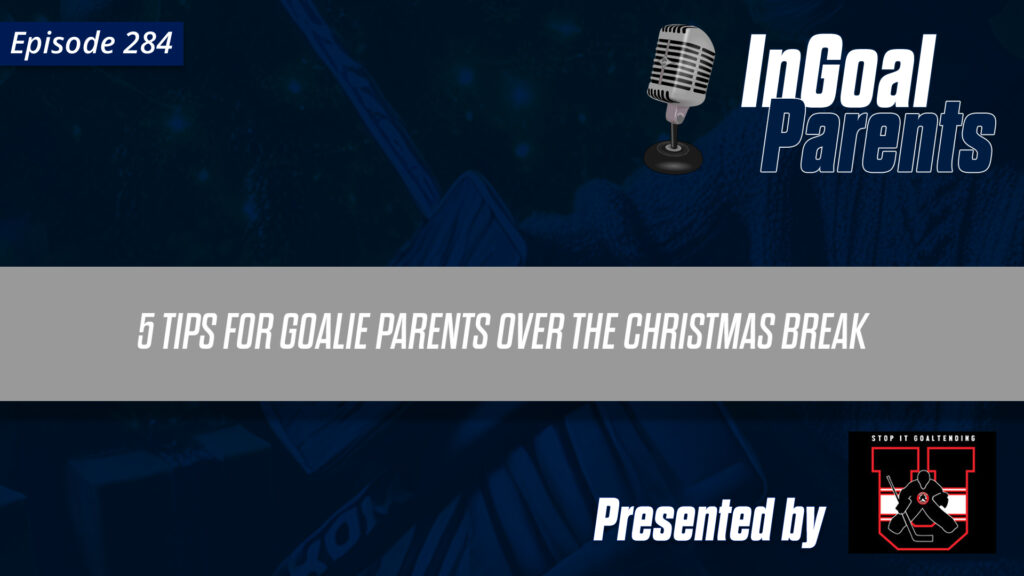 Episode 284

InGoal Parents

5 TIPS FOR GOALIE PARENTS OVER THE CHRISTMAS BREAK

Presented by

STOP IT GOALTENDING